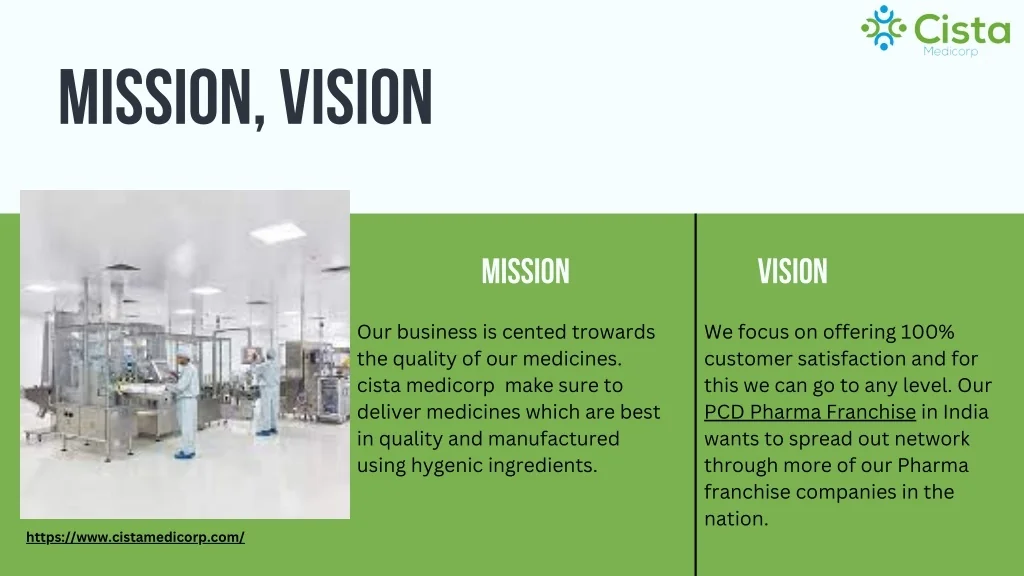 Cista
Medicorp

MISSION, VISION

MISSION

Our business is cented trowards the quality of our medicines. cista medicorp make sure to deliver medicines which are best in quality and manufactured using hygenic ingredients.

VISION

We focus on offering 100% customer satisfaction and for this we can go to any level. Our PCD Pharma Franchise in India wants to spread out network through more of our Pharma franchise companies in the nation.

https://www.cistamedicorp.com/